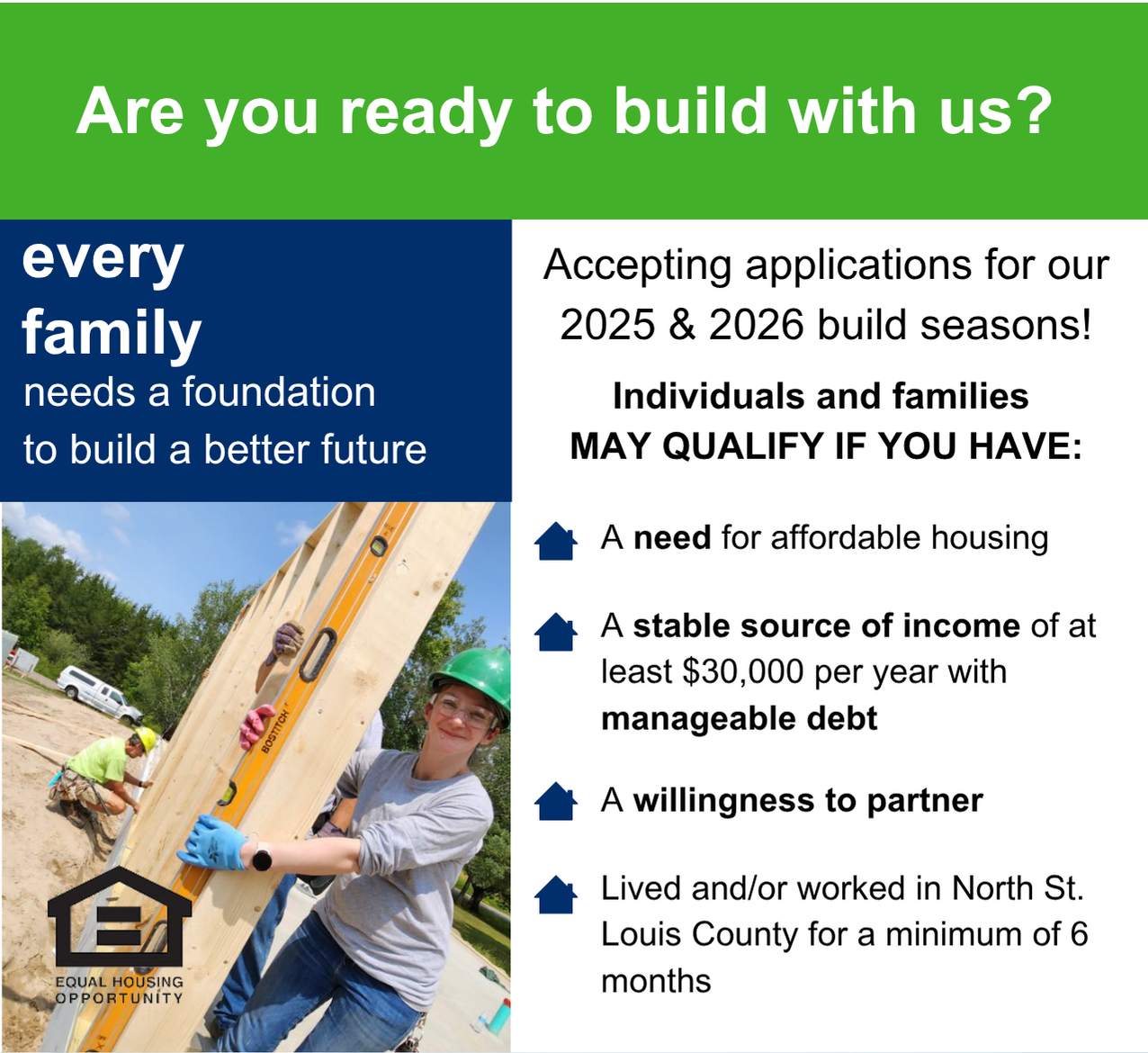 Are you ready to build with us?

every family needs a foundation to build a better future

BOSTITCH

EQUAL HOUSING OPPORTUNITY

Accepting applications for our 2025 & 2026 build seasons!

Individuals and families MAY QUALIFY IF YOU HAVE:

A need for affordable housing

A stable source of income of at least $30,000 per year with manageable debt

A willingness to partner

Lived and/or worked in North St. Louis County for a minimum of 6 months